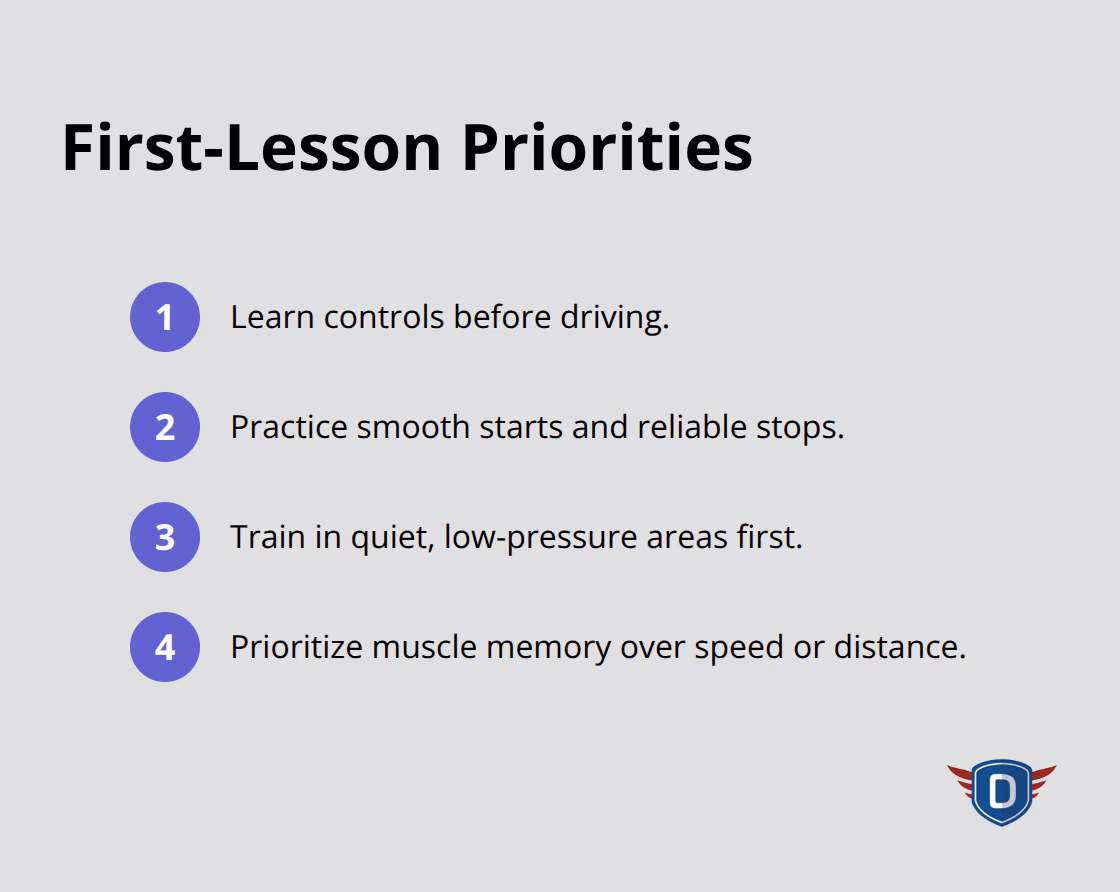 First-Lesson Priorities

1 Learn controls before driving.

2 Practice smooth starts and reliable stops.

3 Train in quiet, low-pressure areas first.

4 Prioritize muscle memory over speed or distance.

D